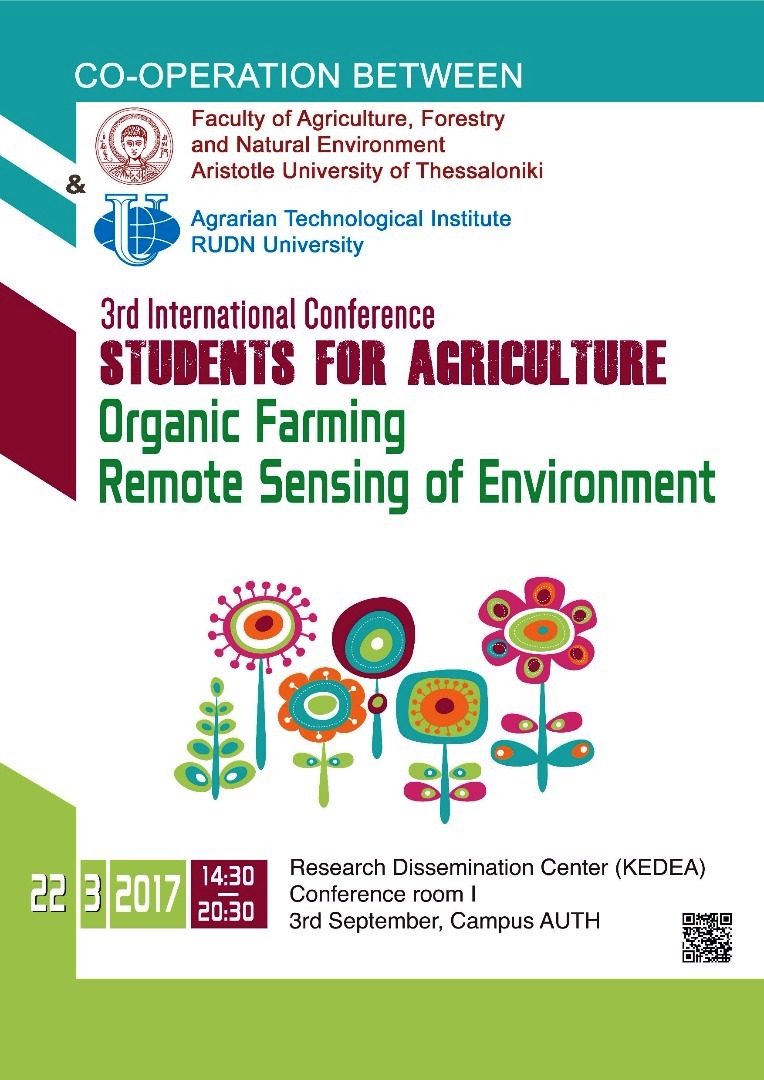 CO-OPERATION BETWEEN

Faculty of Agriculture, Forestry and Natural Environment
Aristotle University of Thessaloniki

&

Agrarian Technological Institute
RUDN University

3rd International Conference
STUDENTS FOR AGRICULTURE
Organic Farming
Remote Sensing of Environment

22 3 2017 14:30 — 20:30

Research Dissemination Center (KEDEA)
Conference room I
3rd September, Campus AUTH